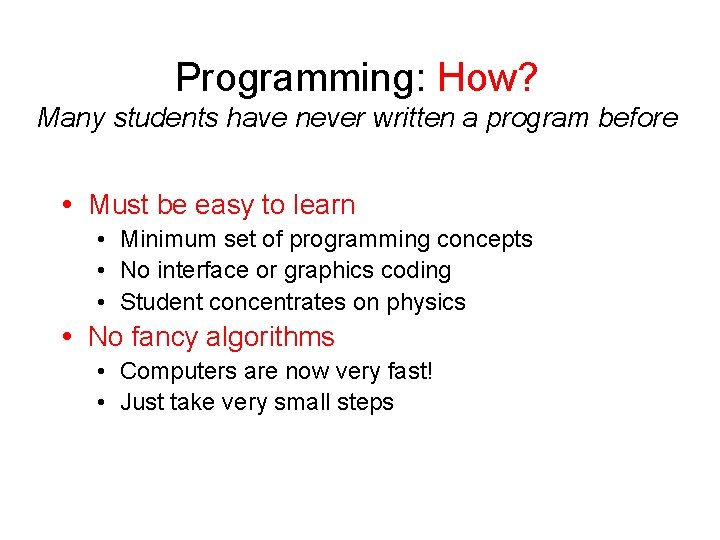 Programming: How?
Many students have never written a program before

• Must be easy to learn
  • Minimum set of programming concepts
  • No interface or graphics coding
  • Student concentrates on physics
• No fancy algorithms
  • Computers are now very fast!
  • Just take very small steps